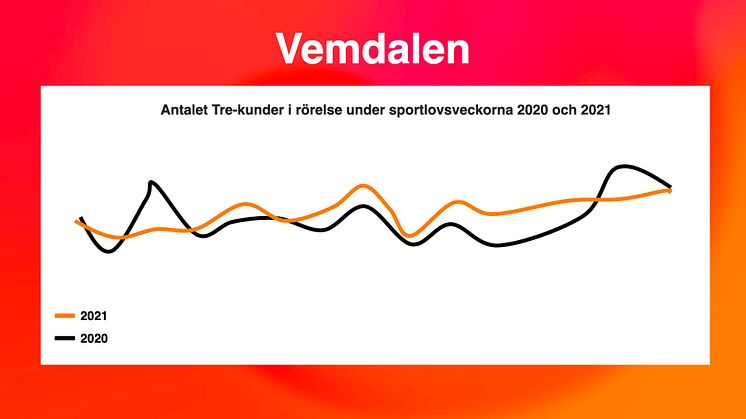 Vemdalen

Antalet Tre-kunder i rörelse under sportlovsveckorna 2020 och 2021

2021

2020